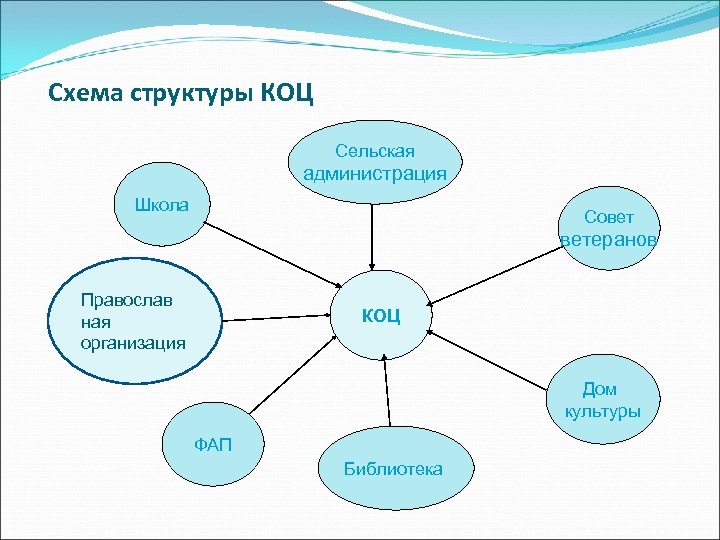 Схема структуры КОЦ

Сельская администрация

Школа

Совет ветеранов

Православ ная организация

КОЦ

Дом культуры

ФАП

Библиотека